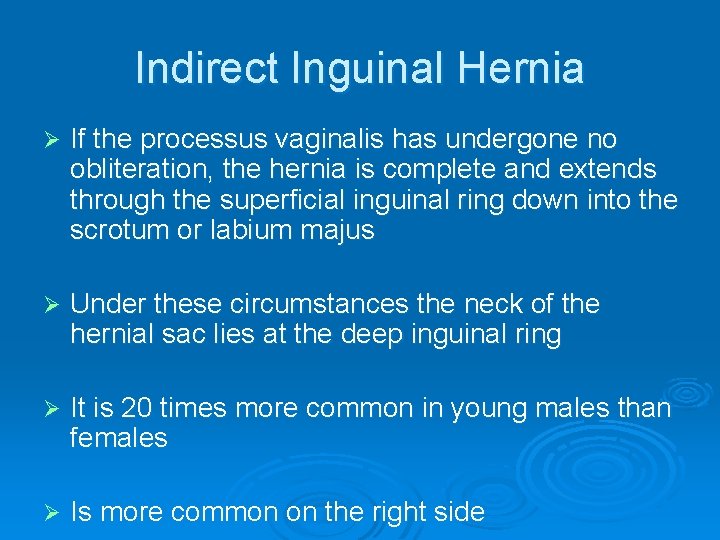 Indirect Inguinal Hernia

➢ If the processus vaginalis has undergone no obliteration, the hernia is complete and extends through the superficial inguinal ring down into the scrotum or labium majus

➢ Under these circumstances the neck of the hernial sac lies at the deep inguinal ring

➢ It is 20 times more common in young males than females

➢ Is more common on the right side